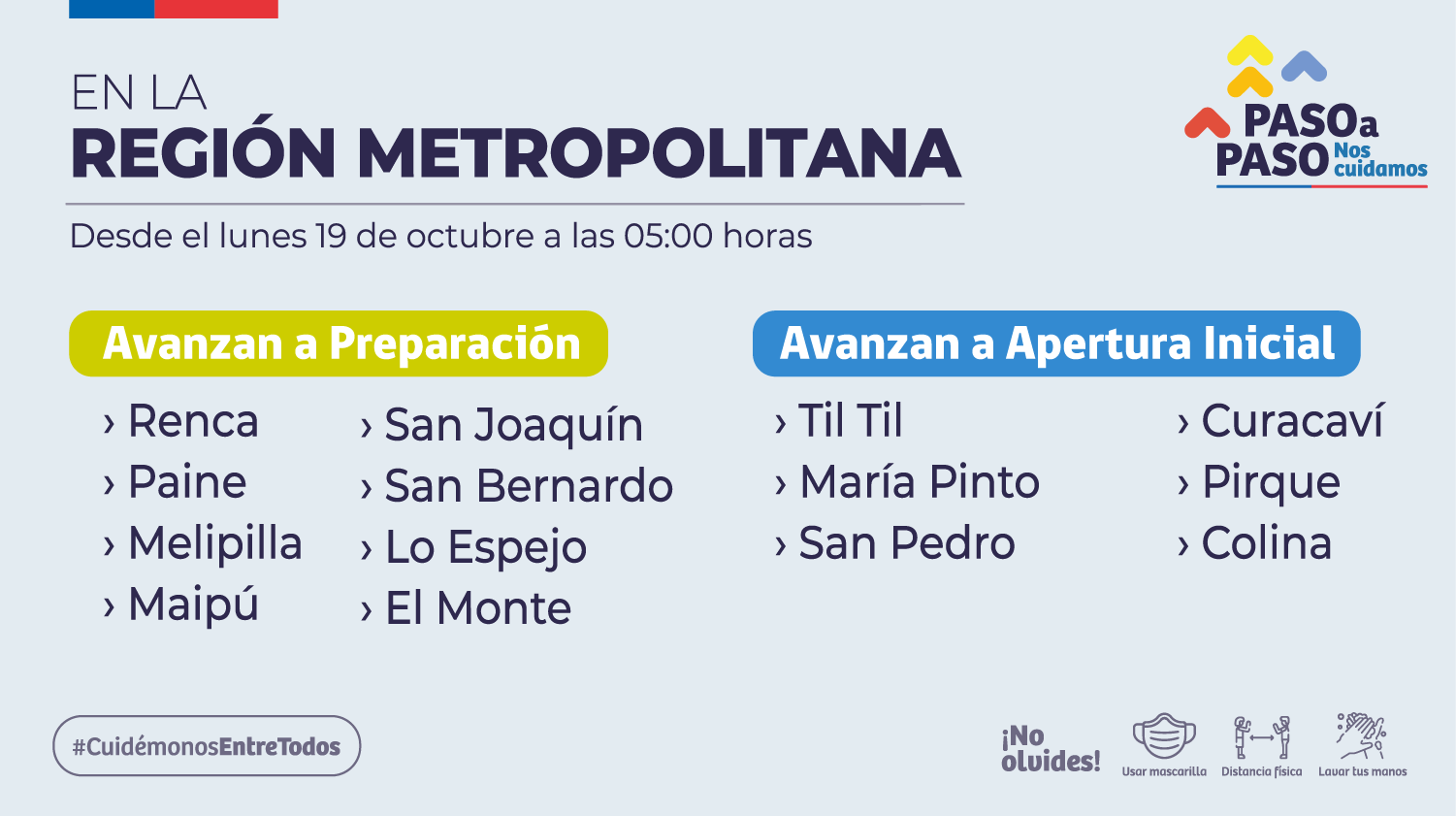 EN LA
REGIÓN METROPOLITANA

PASO a PASO Nos cuidamos

Desde el lunes 19 de octubre a las 05:00 horas

Avanzan a Preparación

› Renca
› Paine
› Melipilla
› Maipú

› San Joaquín
› San Bernardo
› Lo Espejo
› El Monte

Avanzan a Apertura Inicial

› Til Til
› María Pinto
› San Pedro

› Curacaví
› Pirque
› Colina

#CuidémonosEntreTodos

¡No olvides!

Usar mascarilla

Distancia física

Lavar tus manos